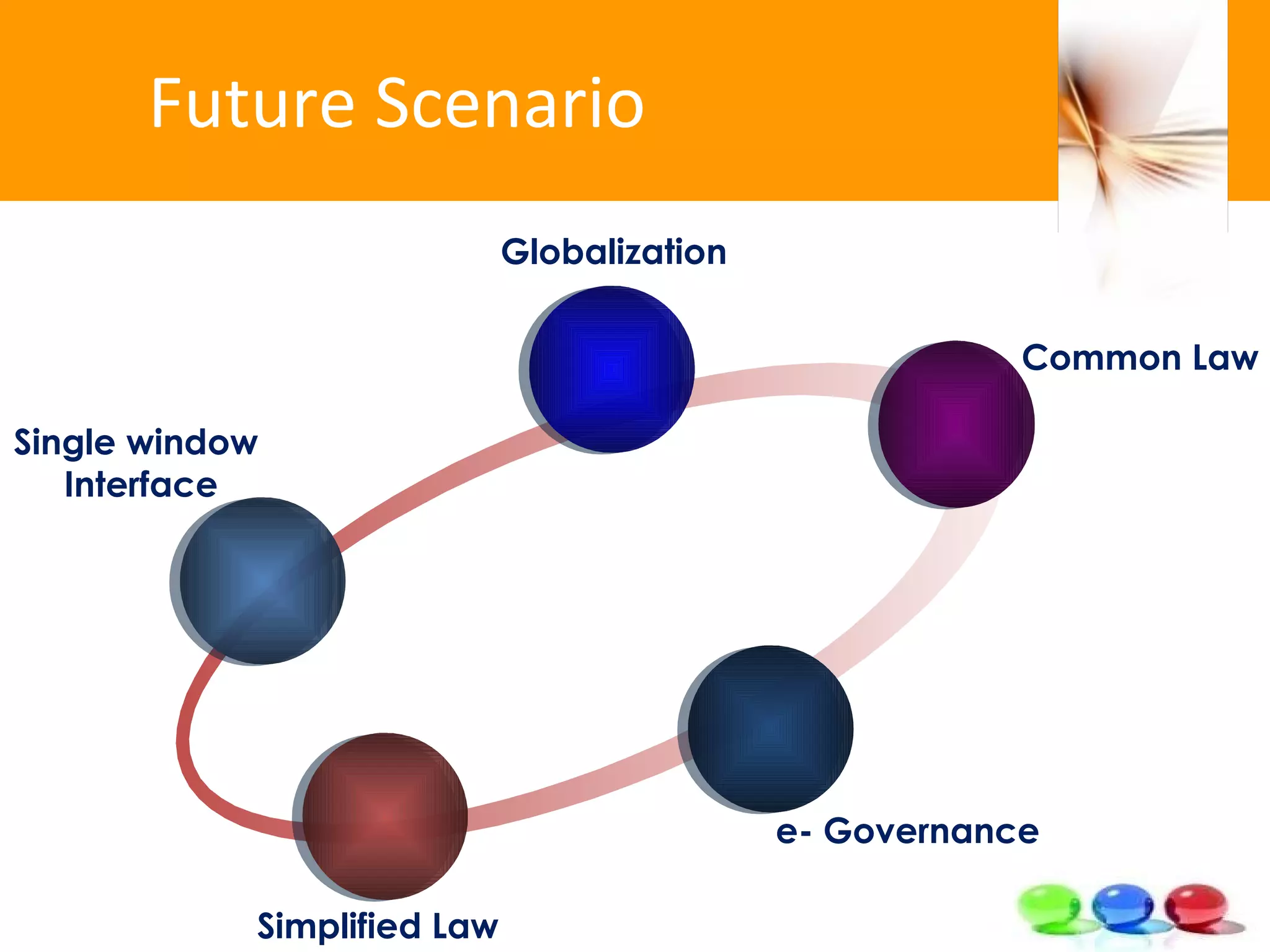 Future Scenario

Globalization

Common Law

Single window Interface

e- Governance

Simplified Law